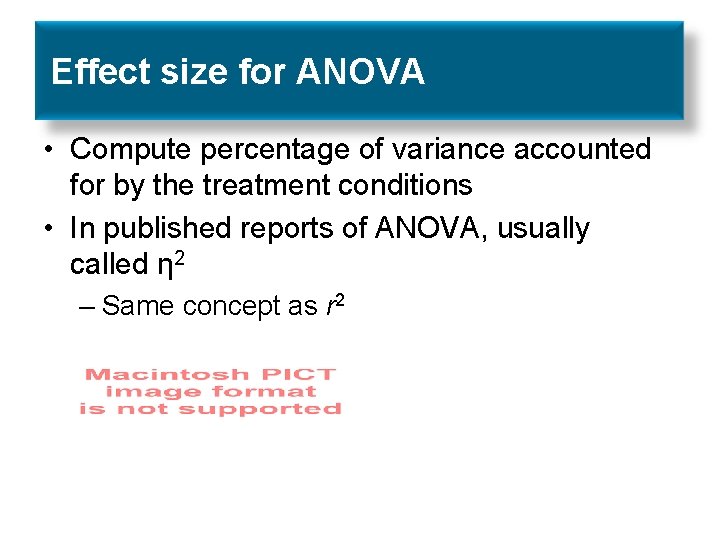 Effect size for ANOVA

• Compute percentage of variance accounted for by the treatment conditions

• In published reports of ANOVA, usually called $\eta^2$

– Same concept as $r^2$

Macintosh PICT image format is not supported